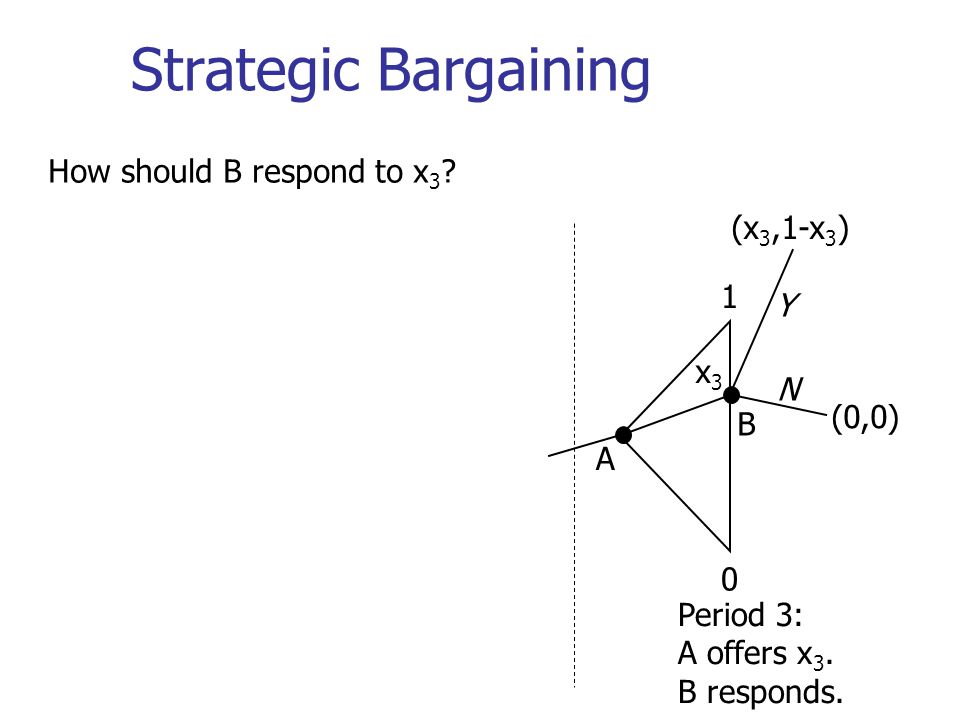 Strategic Bargaining

How should B respond to $x_3$?

$(x_3,1-x_3)$

1

Y

$x_3$

N

B

(0,0)

A

0

Period 3:
A offers $x_3$.
B responds.